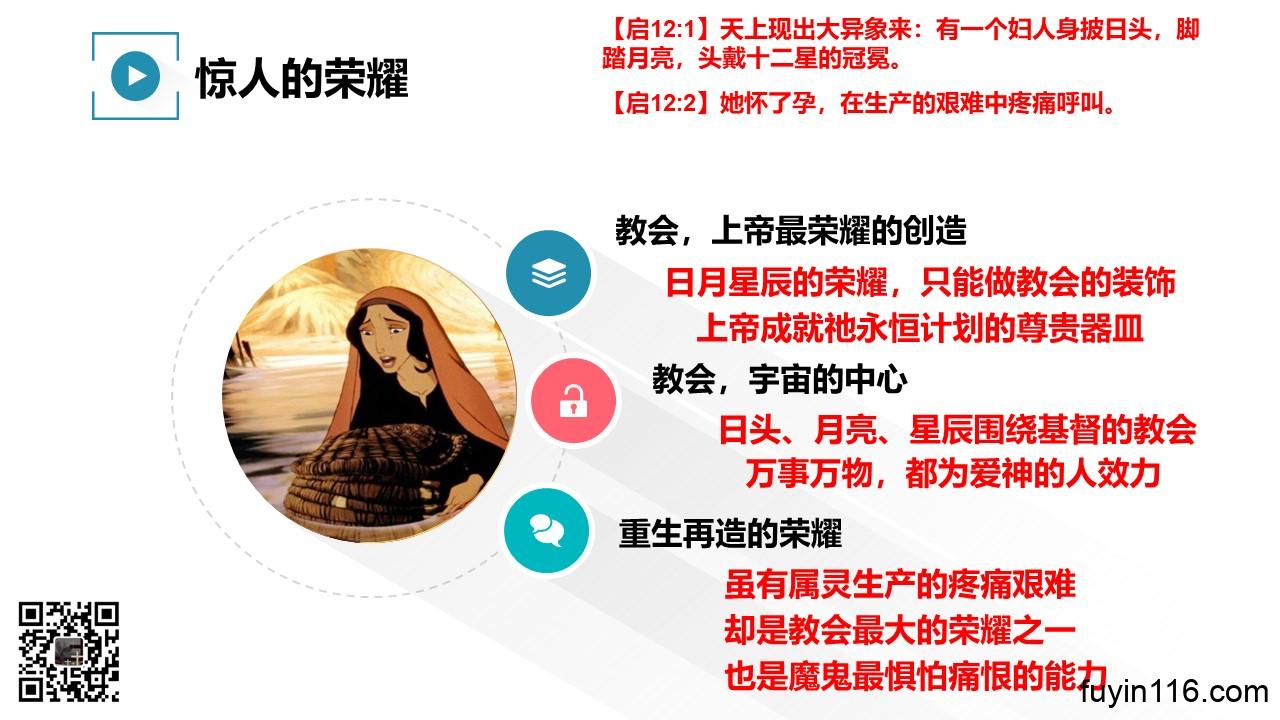 惊人的荣耀

【启12:1】天上现出大异象来：有一个妇人身披日头，脚踏月亮，头戴十二星的冠冕。

【启12:2】她怀了孕，在生产的艰难中疼痛呼叫。

教会，上帝最荣耀的创造

日月星辰的荣耀，只能做教会的装饰
上帝成就祂永恒计划的尊贵器皿

教会，宇宙的中心

日头、月亮、星辰围绕基督的教会
万事万物，都为爱神的人效力

重生再造的荣耀

虽有属灵生产的疼痛艰难
却是教会最大的荣耀之一
也是魔鬼最惧怕痛恨的能力

fuyin116.com